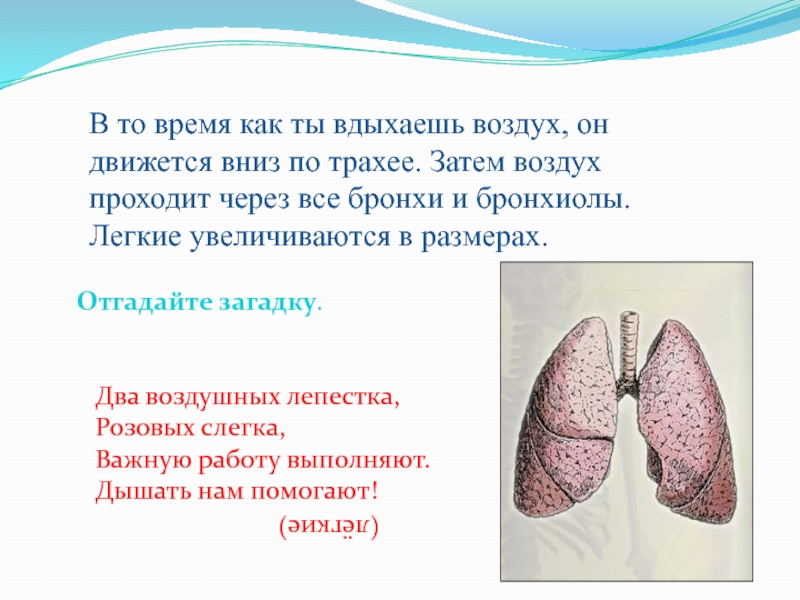 В то время как ты вдыхаешь воздух, он движется вниз по трахее. Затем воздух проходит через все бронхи и бронхиолы. Легкие увеличиваются в размерах.

Отгадайте загадку.

Два воздушных лепестка,
Розовых слегка,
Важную работу выполняют.
Дышать нам помогают!

(лёгкие)